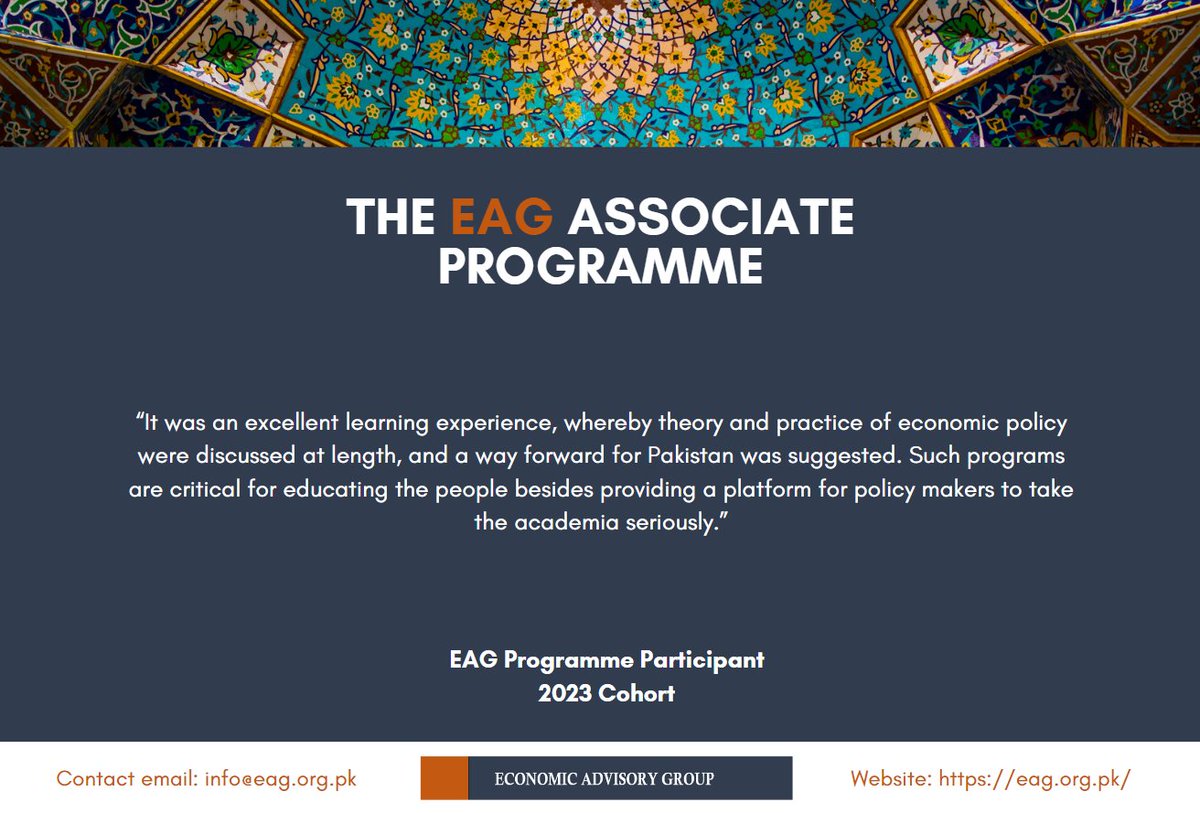 THE EAG ASSOCIATE PROGRAMME

“It was an excellent learning experience, whereby theory and practice of economic policy were discussed at length, and a way forward for Pakistan was suggested. Such programs are critical for educating the people besides providing a platform for policy makers to take the academia seriously.”

EAG Programme Participant
2023 Cohort

Contact email: info@eag.org.pk

ECONOMIC ADVISORY GROUP

Website: https://eag.org.pk/